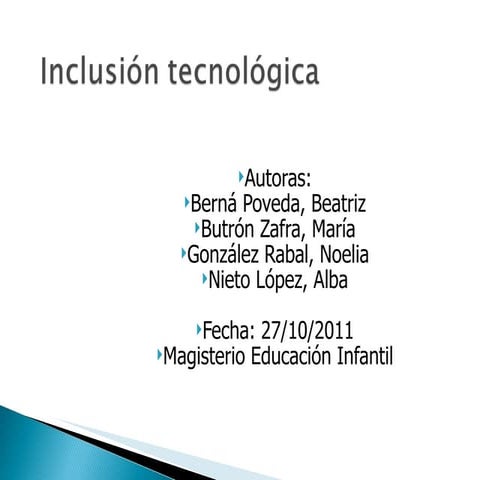 Inclusión tecnológica

Autoras:
Berná Poveda, Beatriz
Butrón Zafra, María
González Rabal, Noelia
Nieto López, Alba

Fecha: 27/10/2011
Magisterio Educación Infantil